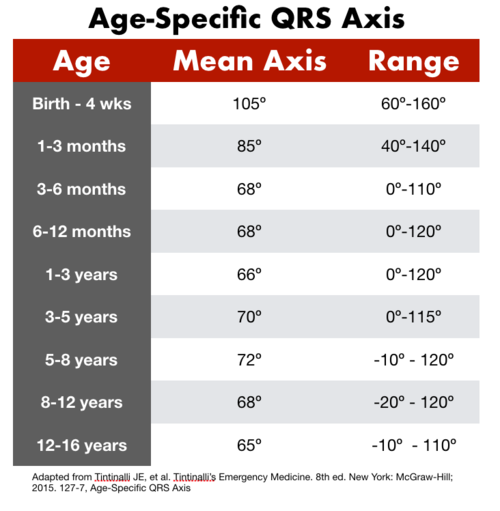 Age-Specific QRS Axis

| Age | Mean Axis | Range |
|---|---|---|
| Birth - 4 wks | 105º | 60º-160º |
| 1-3 months | 85º | 40º-140º |
| 3-6 months | 68º | 0º-110º |
| 6-12 months | 68º | 0º-120º |
| 1-3 years | 66º | 0º-120º |
| 3-5 years | 70º | 0º-115º |
| 5-8 years | 72º | -10º - 120º |
| 8-12 years | 68º | -20º - 120º |
| 12-16 years | 65º | -10º - 110º |

Adapted from Tintinalli JE, et al. Tintinalli's Emergency Medicine. 8th ed. New York: McGraw-Hill; 2015. 127-7, Age-Specific QRS Axis